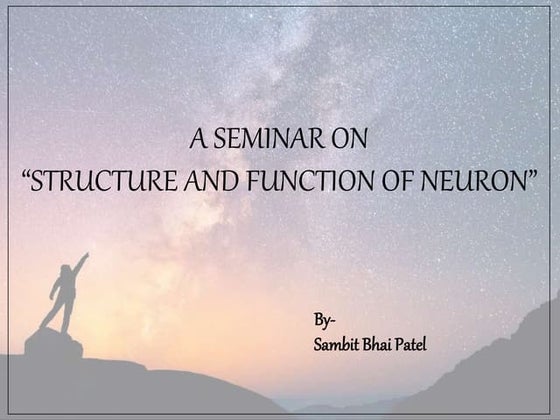 A SEMINAR ON
“STRUCTURE AND FUNCTION OF NEURON”

By-
Sambit Bhai Patel